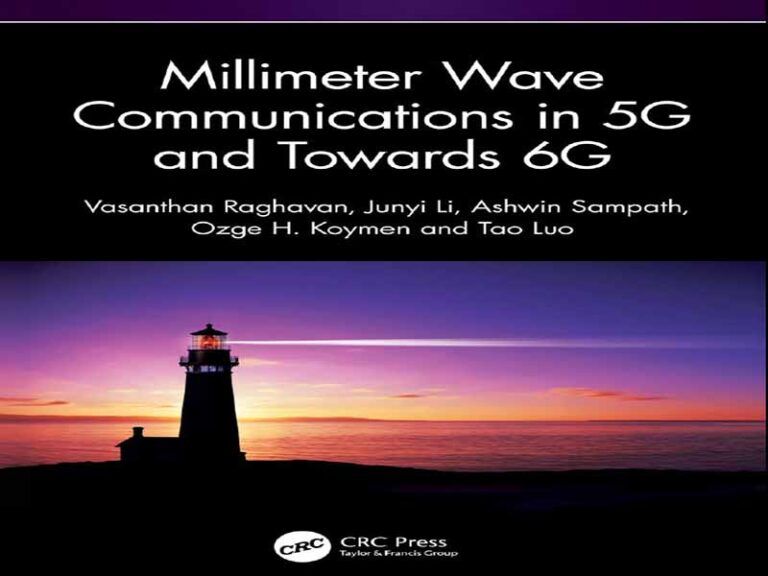 Millimeter Wave Communications in 5G and Towards 6G

Vasanthan Raghavan, Junyi Li, Ashwin Sampath, Ozge H. Koymen and Tao Luo

CRC

CRC Press
Taylor & Francis Group